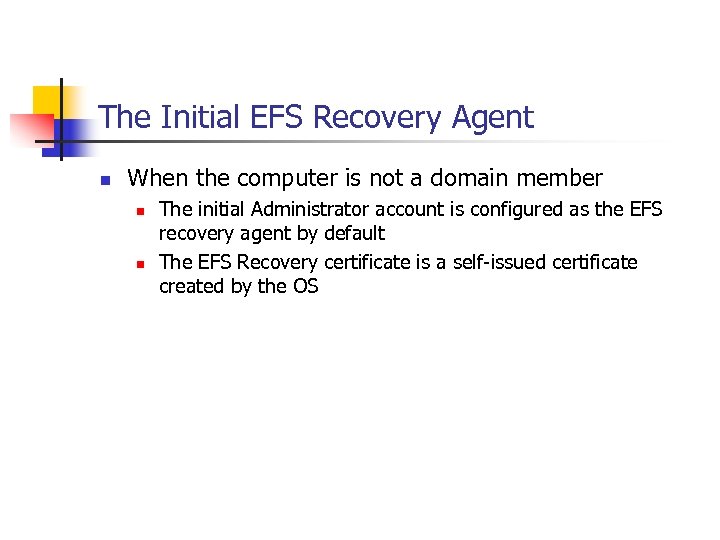 The Initial EFS Recovery Agent

- When the computer is not a domain member
  - The initial Administrator account is configured as the EFS recovery agent by default
  - The EFS Recovery certificate is a self-issued certificate created by the OS